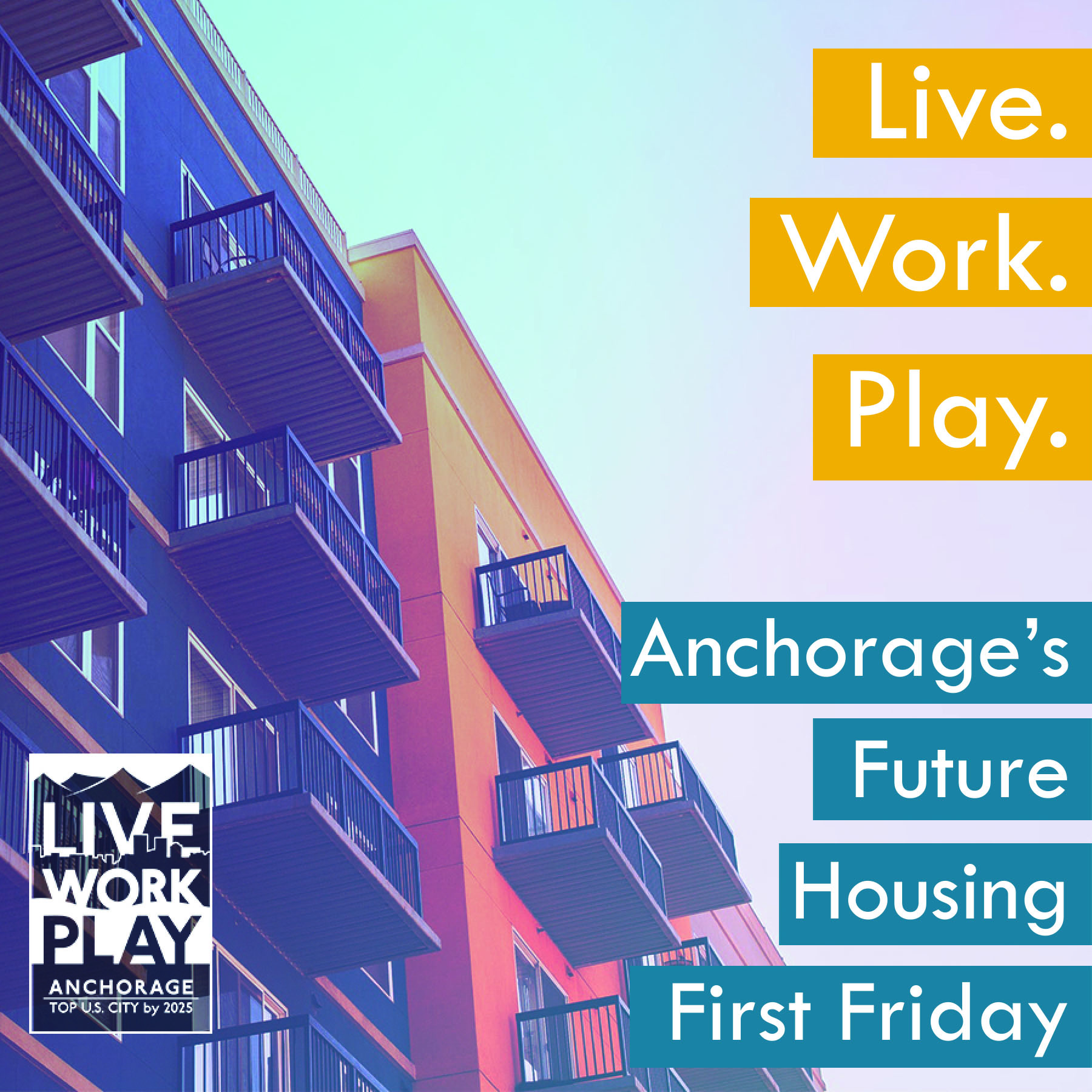 Live.
Work.
Play.

Anchorage's
Future
Housing
First Friday

LIVE
WORK
PLAY
ANCHORAGE
TOP U.S. CITY by 2025